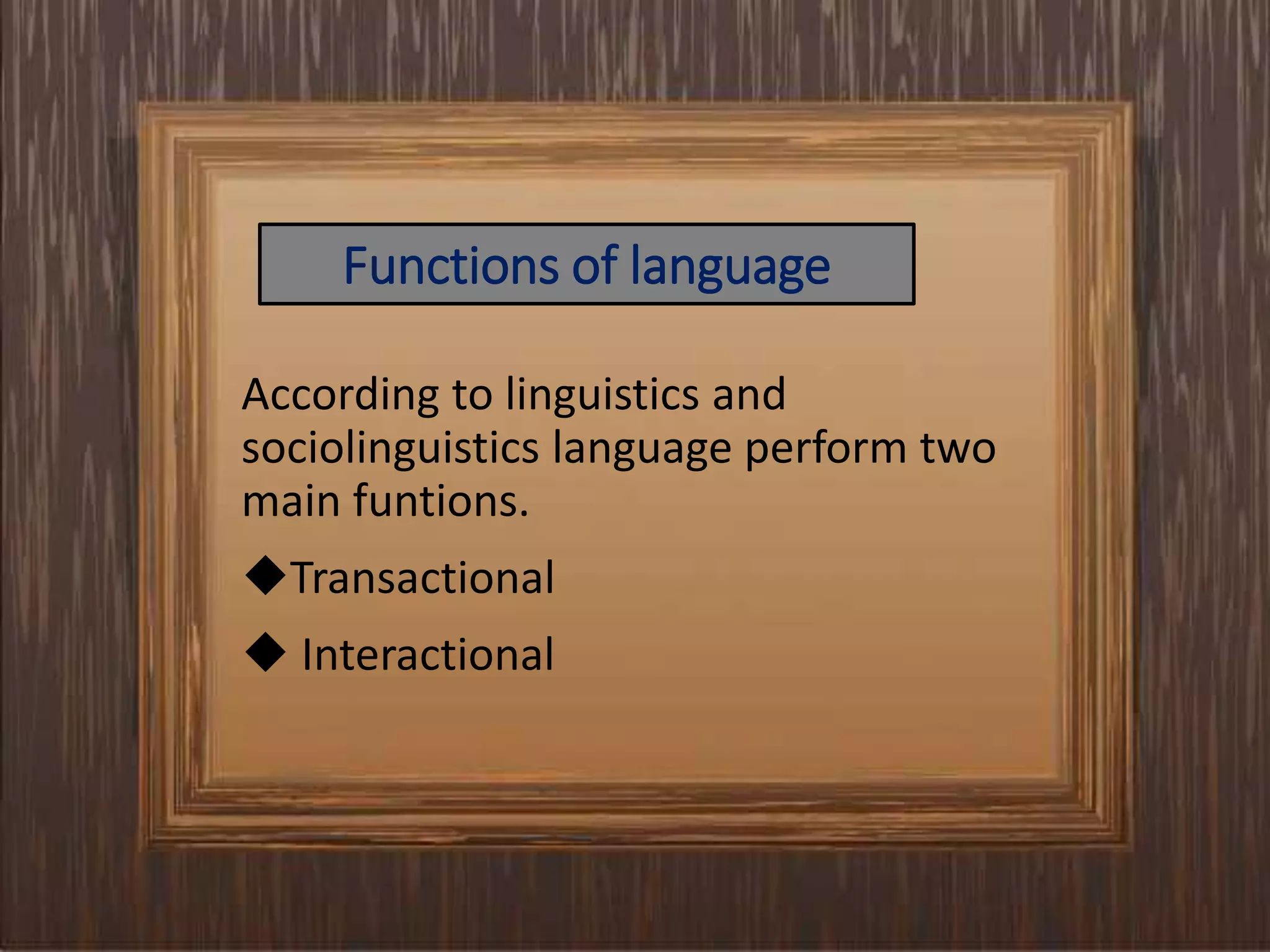 Functions of language

According to linguistics and sociolinguistics language perform two main funtions.

◆Transactional

◆ Interactional